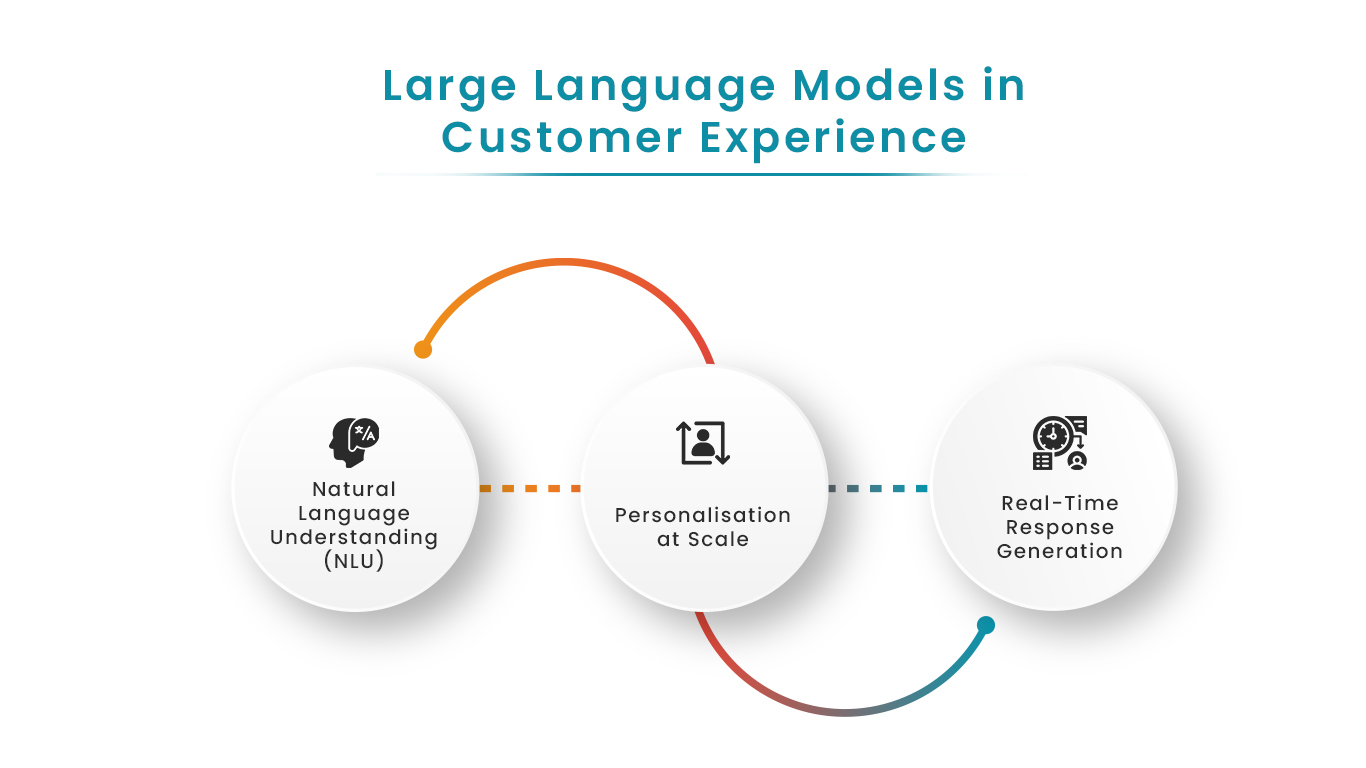 Large Language Models in Customer Experience

Natural Language Understanding (NLU)

Personalisation at Scale

Real-Time Response Generation